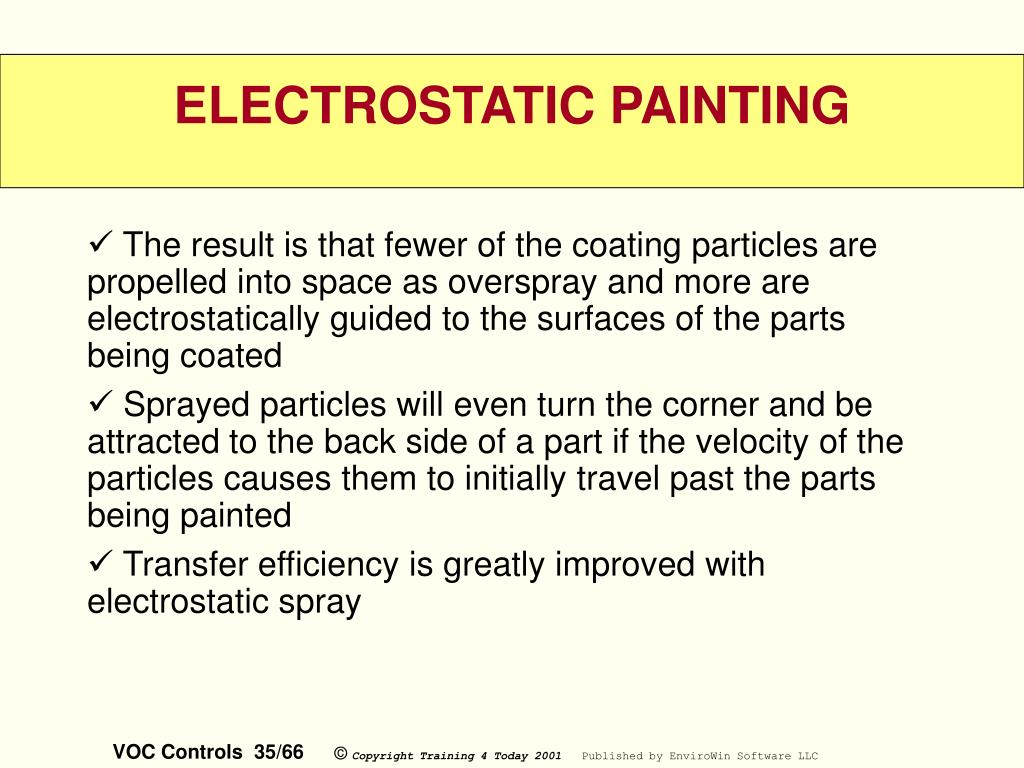 ELECTROSTATIC PAINTING

✓ The result is that fewer of the coating particles are propelled into space as overspray and more are electrostatically guided to the surfaces of the parts being coated

✓ Sprayed particles will even turn the corner and be attracted to the back side of a part if the velocity of the particles causes them to initially travel past the parts being painted

✓ Transfer efficiency is greatly improved with electrostatic spray

VOC Controls 35/66 © Copyright Training 4 Today 2001 Published by EnviroWin Software LLC